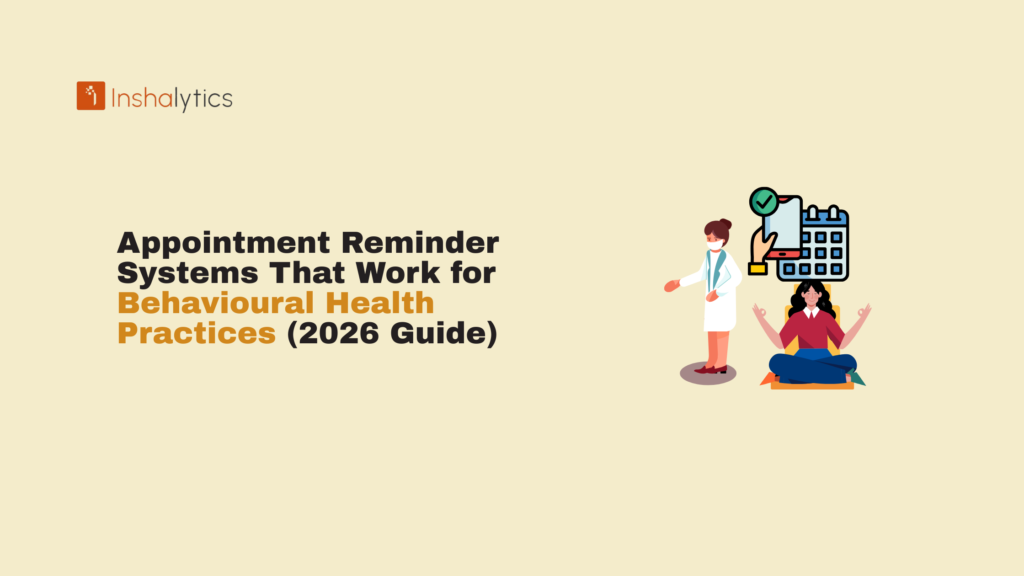 Inshalytics

Appointment Reminder Systems That Work for Behavioural Health Practices (2026 Guide)